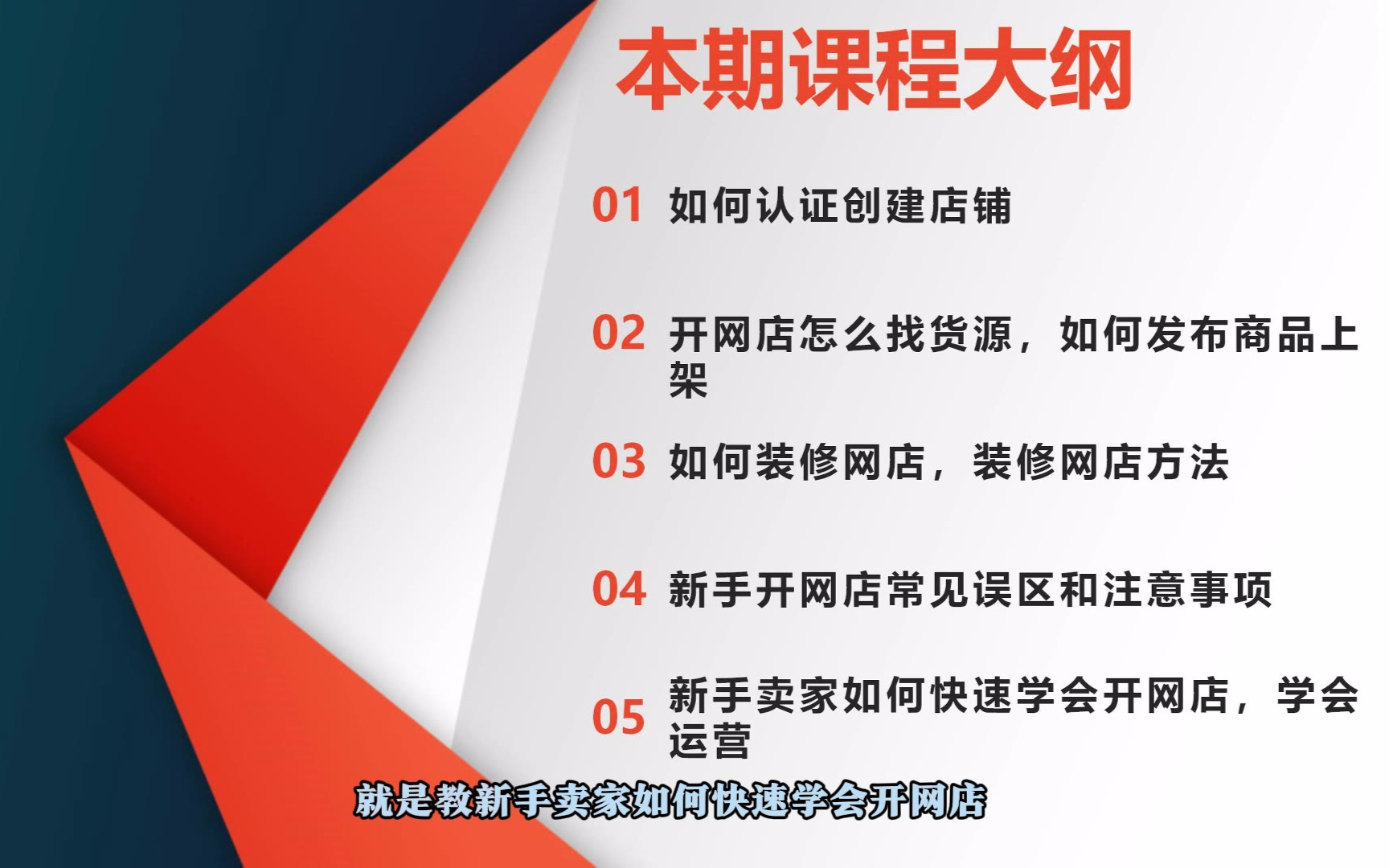 本期课程大纲

01 如何认证创建店铺

02 开网店怎么找货源，如何发布商品上架

03 如何装修网店，装修网店方法

04 新手开网店常见误区和注意事项

05 新手卖家如何快速学会开网店，学会运营

就是教新手卖家如何快速学会开网店